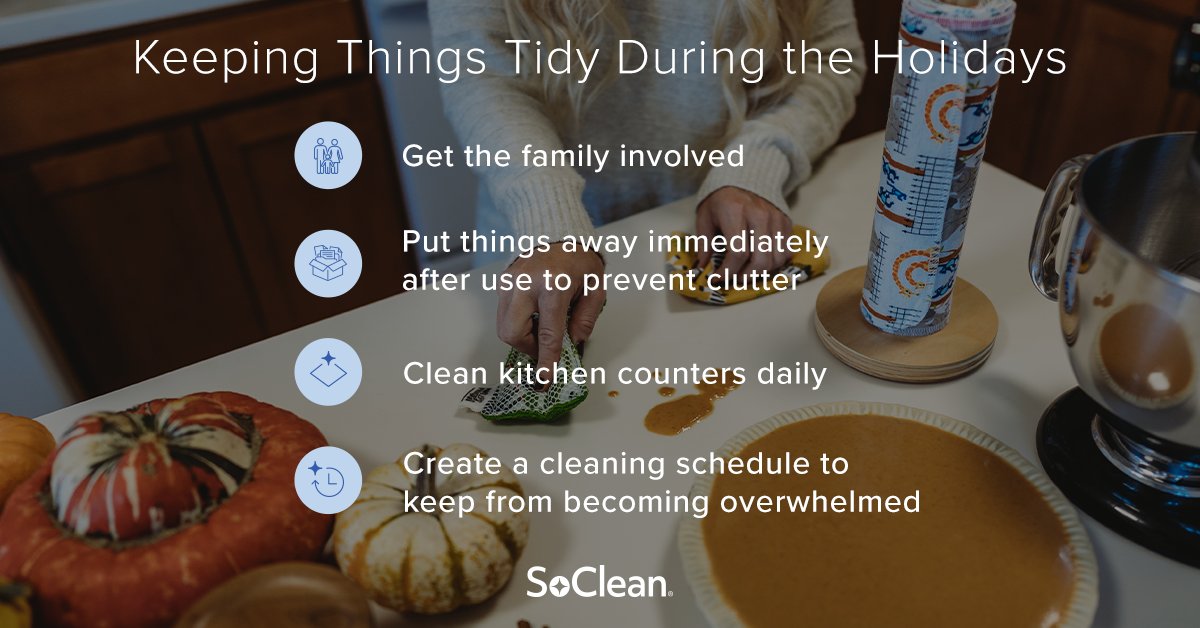 Keeping Things Tidy During the Holidays

Get the family involved

Put things away immediately after use to prevent clutter

Clean kitchen counters daily

Create a cleaning schedule to keep from becoming overwhelmed

SoClean.